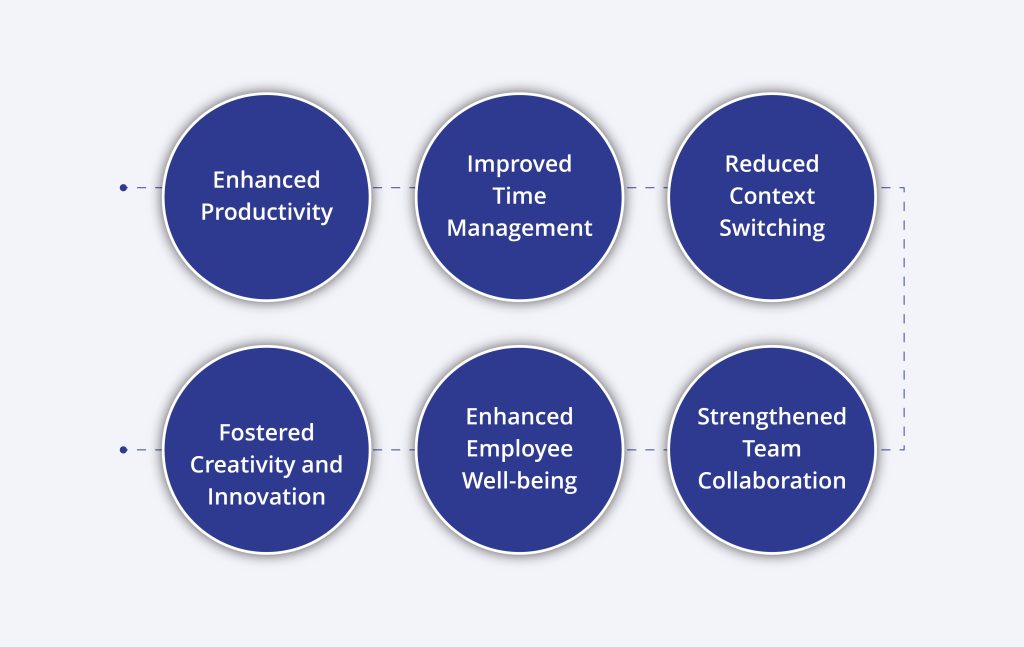 Enhanced Productivity

Improved Time Management

Reduced Context Switching

Strengthened Team Collaboration

Enhanced Employee Well-being

Fostered Creativity and Innovation